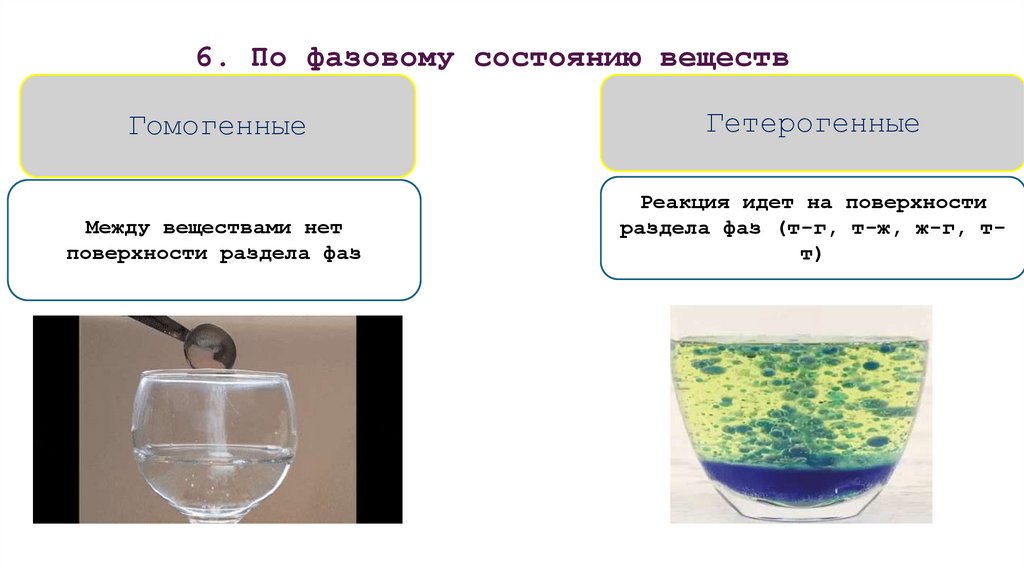 6. По фазовому состоянию веществ

Гомогенные

Между веществами нет поверхности раздела фаз

Гетерогенные

Реакция идет на поверхности раздела фаз (т-г, т-ж, ж-г, т-т)